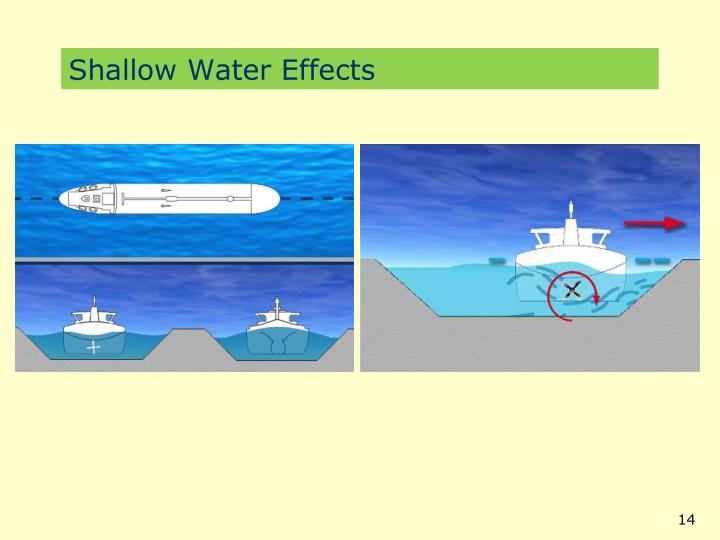 Shallow Water Effects

14